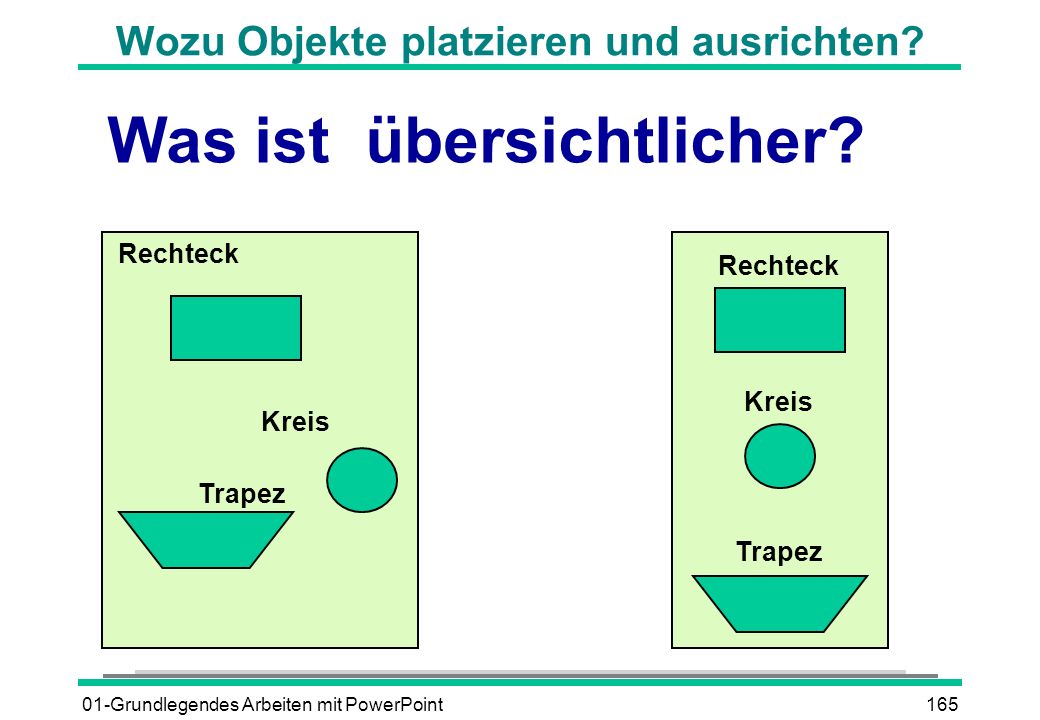 Wozu Objekte platzieren und ausrichten?

Was ist übersichtlicher?

Rechteck

Kreis

Trapez

Rechteck

Kreis

Trapez

01-Grundlegendes Arbeiten mit PowerPoint

165